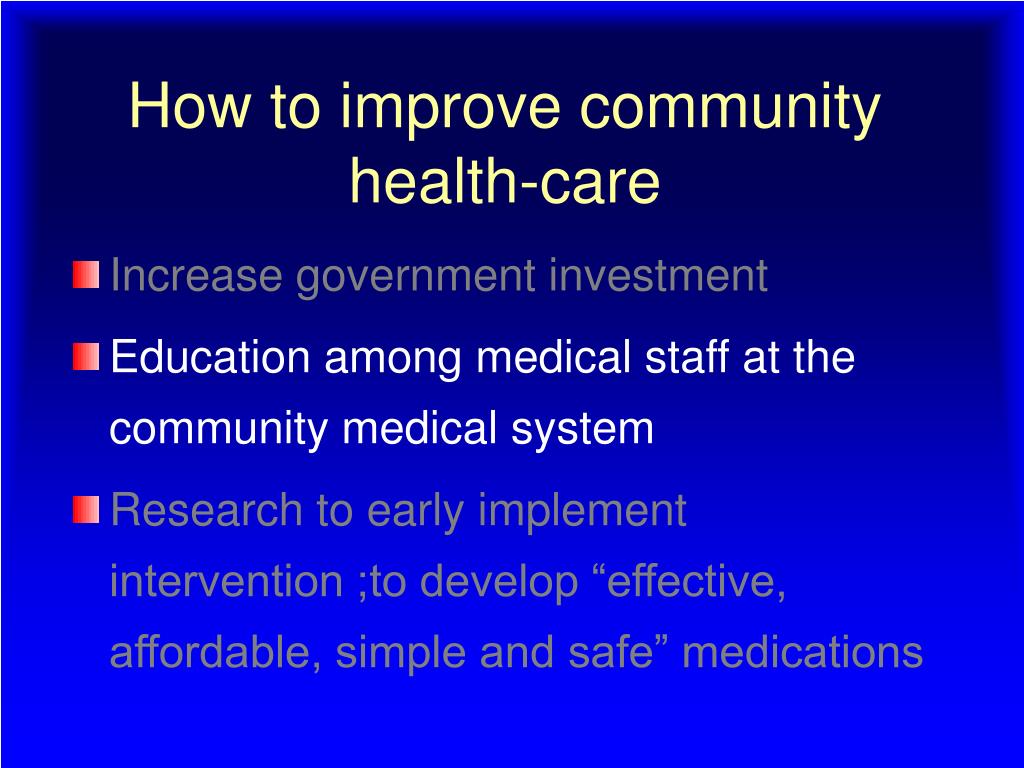 How to improve community health-care

Increase government investment

Education among medical staff at the community medical system

Research to early implement intervention ;to develop “effective, affordable, simple and safe” medications